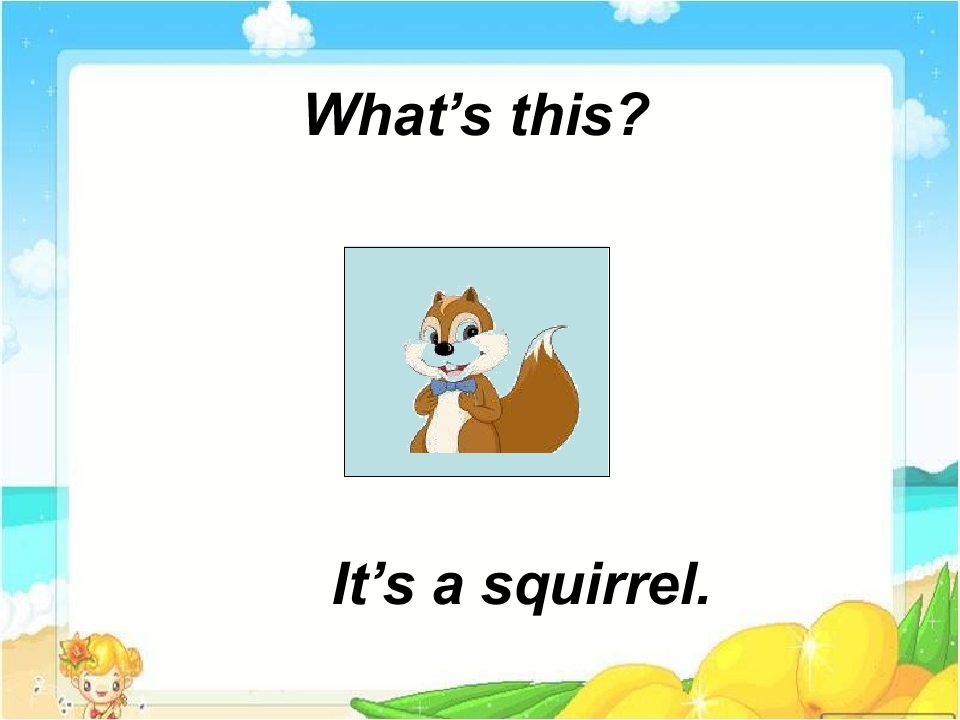 What’s this?

It’s a squirrel.